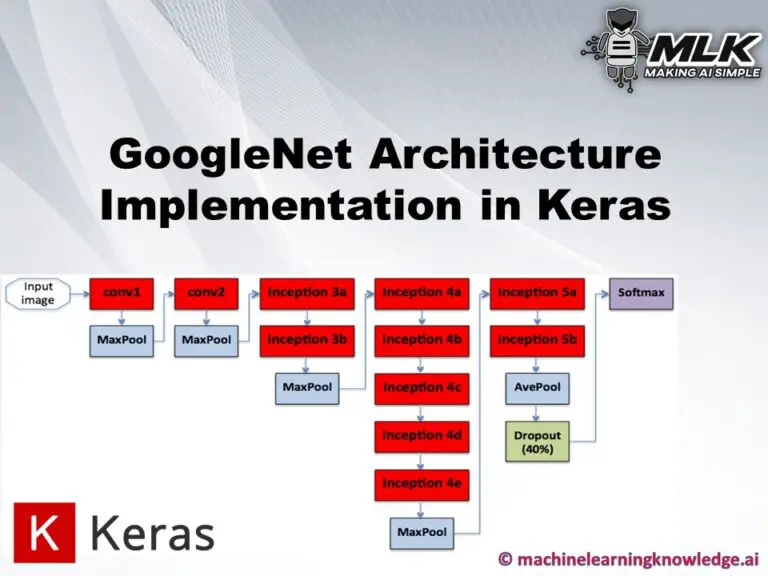 MLK
MAKING AI SIMPLE

GoogleNet Architecture Implementation in Keras

Input image
conv1
MaxPool
conv2
MaxPool
Inception 3a
Inception 3b
MaxPool
Inception 4a
Inception 4b
Inception 4c
Inception 4d
Inception 4e
MaxPool
Inception 5a
Inception 5b
AvePool
Dropout (40%)
Softmax

K Keras

© machinelearningknowledge.ai